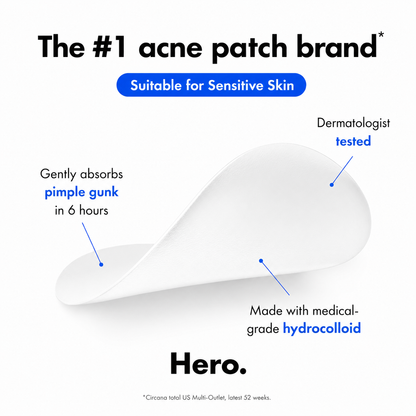 The #1 acne patch brand*

Suitable for Sensitive Skin

Dermatologist tested

Gently absorbs pimple gunk in 6 hours

Made with medical-grade hydrocolloid

Hero.

*Circana total US Multi-Outlet, latest 52 weeks.